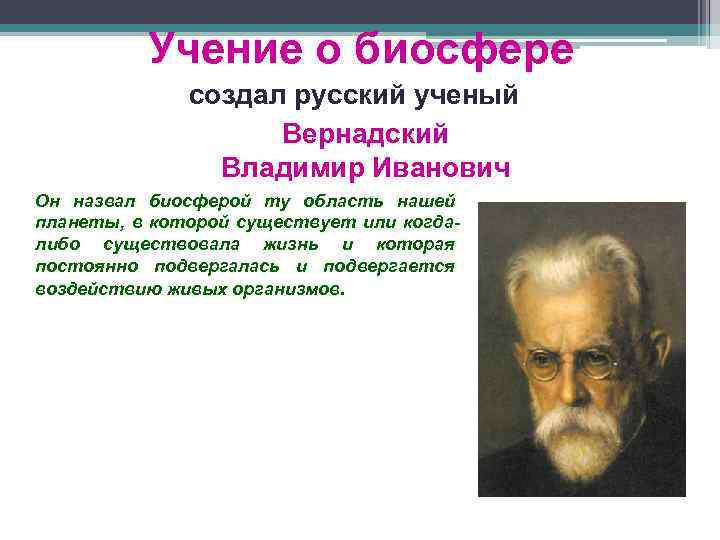 Учение о биосфере

создал русский ученый

Вернадский
Владимир Иванович

Он назвал биосферой ту область нашей планеты, в которой существует или когда-либо существовала жизнь и которая постоянно подвергалась и подвергается воздействию живых организмов.